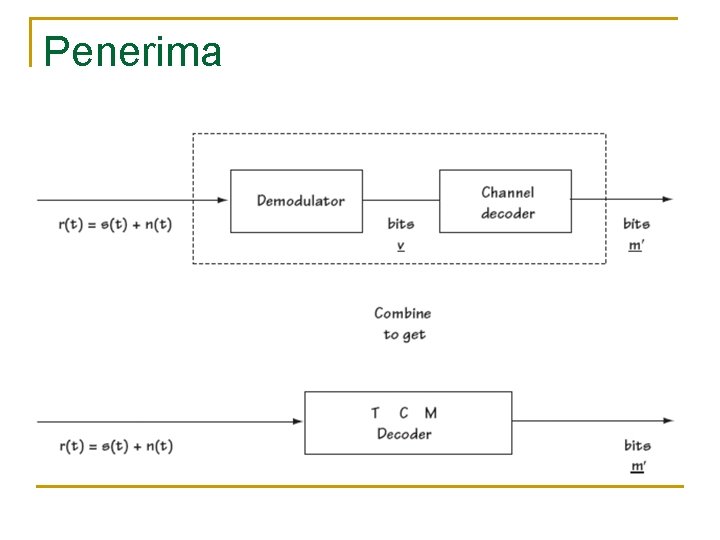 Penerima

$r(t) = s(t) + n(t)$

Demodulator

bits
$\underline{v}$

Channel decoder

bits
$\underline{m}'$

Combine to get

$r(t) = s(t) + n(t)$

T C M
Decoder

bits
$\underline{m}'$